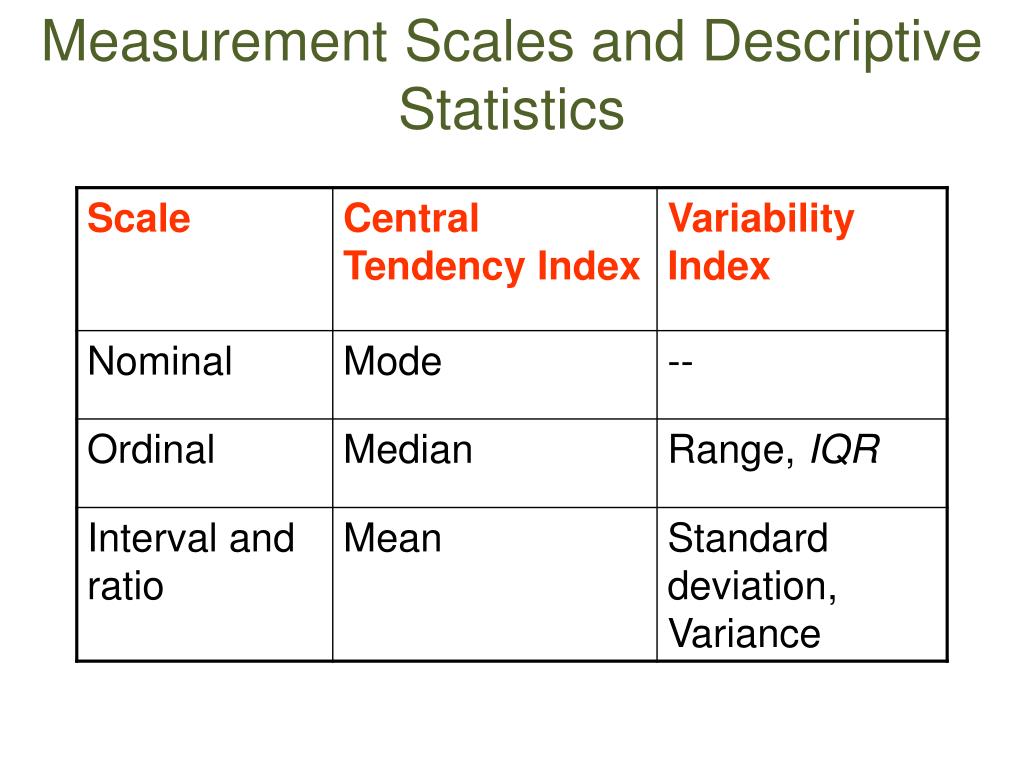 Measurement Scales and Descriptive Statistics

| Scale | Central Tendency Index | Variability Index |
|---|---|---|
| Nominal | Mode | -- |
| Ordinal | Median | Range, IQR |
| Interval and ratio | Mean | Standard deviation, Variance |